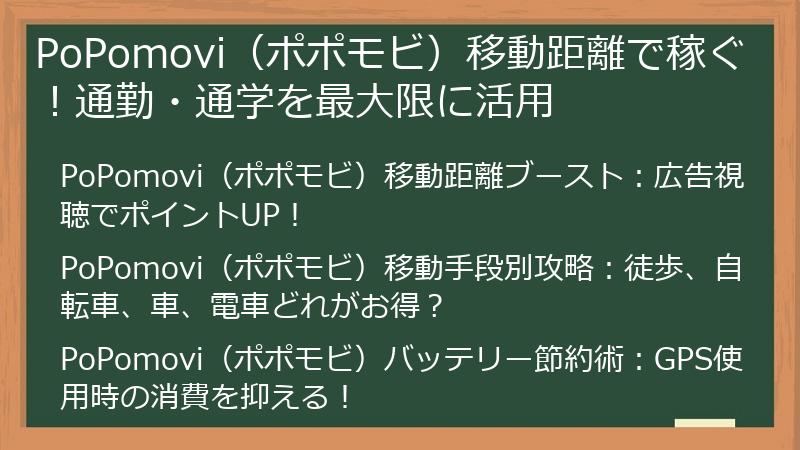 PoPomovi（ポポモビ）移動距離で稼ぐ！通勤・通学を最大限に活用

PoPomovi（ポポモビ）移動距離ブースト：広告視聴でポイントUP！

PoPomovi（ポポモビ）移動手段別攻略：徒歩、自転車、車、電車どれがお得？

PoPomovi（ポポモビ）バッテリー節約術：GPS使用時の消費を抑える！